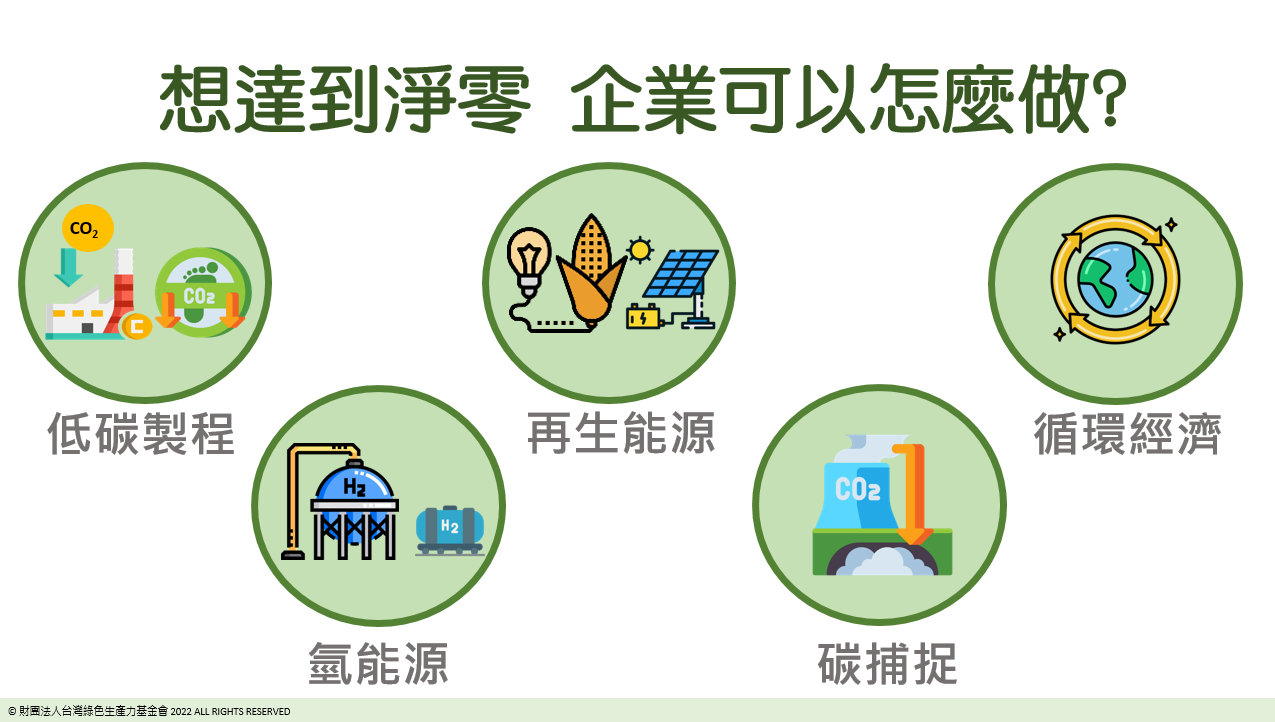 想達到淨零 企業可以怎麼做?

$CO_2$

C

$CO_2$

低碳製程

$H_2$

$H_2$

氫能源

再生能源

$CO_2$

碳捕捉

循環經濟

© 財團法人台灣綠色生產力基金會 2022 ALL RIGHTS RESERVED